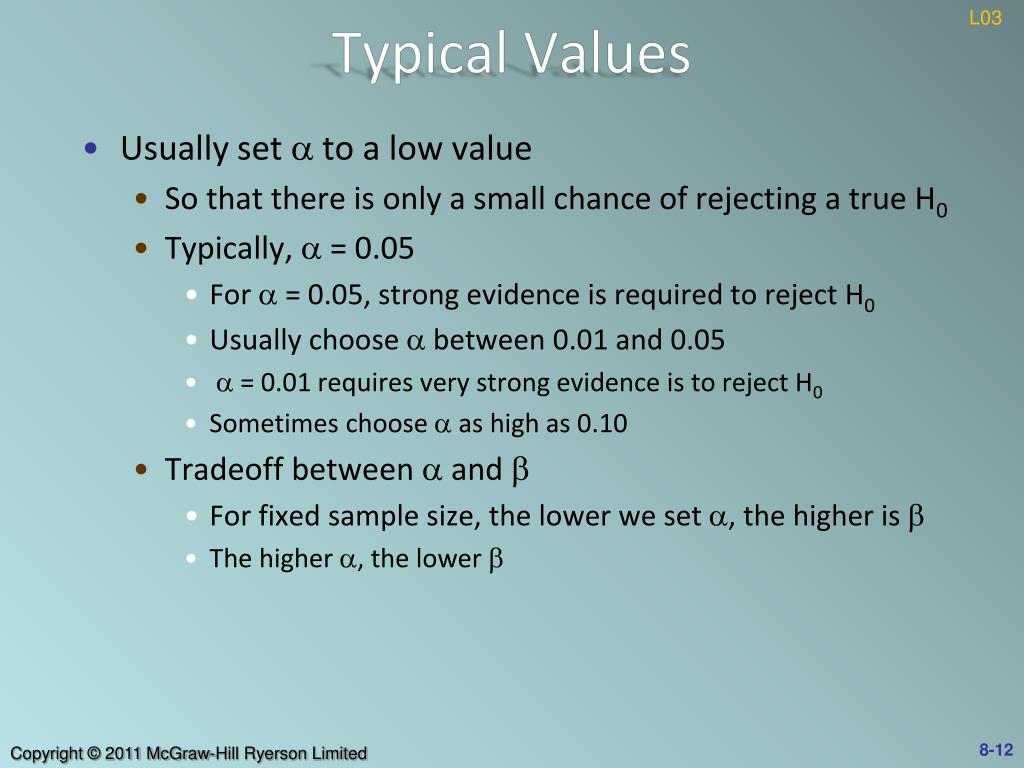 L03

Typical Values

• Usually set $\alpha$ to a low value
  • So that there is only a small chance of rejecting a true $H_0$
  • Typically, $\alpha$ = 0.05
    • For $\alpha$ = 0.05, strong evidence is required to reject $H_0$
    • Usually choose $\alpha$ between 0.01 and 0.05
    • $\alpha$ = 0.01 requires very strong evidence is to reject $H_0$
    • Sometimes choose $\alpha$ as high as 0.10
  • Tradeoff between $\alpha$ and $\beta$
    • For fixed sample size, the lower we set $\alpha$, the higher is $\beta$
    • The higher $\alpha$, the lower $\beta$

Copyright © 2011 McGraw-Hill Ryerson Limited

8-12